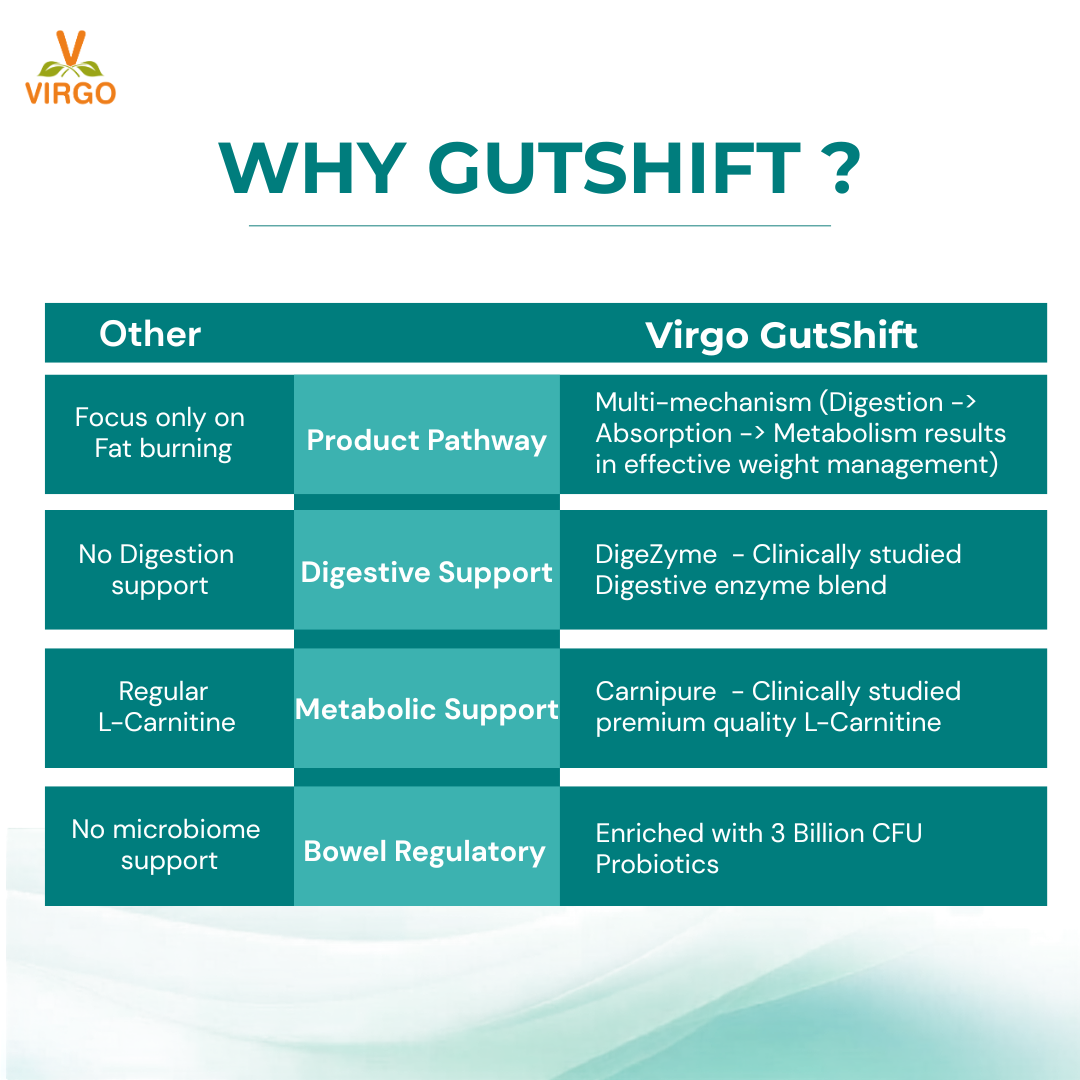 V
VIRGO

WHY GUTSHIFT ?

| Other | | Virgo GutShift |
|---|---|---|
| Focus only on Fat burning | Product Pathway | Multi-mechanism (Digestion -> Absorption -> Metabolism results in effective weight management) |
| No Digestion support | Digestive Support | DigeZyme - Clinically studied Digestive enzyme blend |
| Regular L-Carnitine | Metabolic Support | Carnipure - Clinically studied premium quality L-Carnitine |
| No microbiome support | Bowel Regulatory | Enriched with 3 Billion CFU Probiotics |